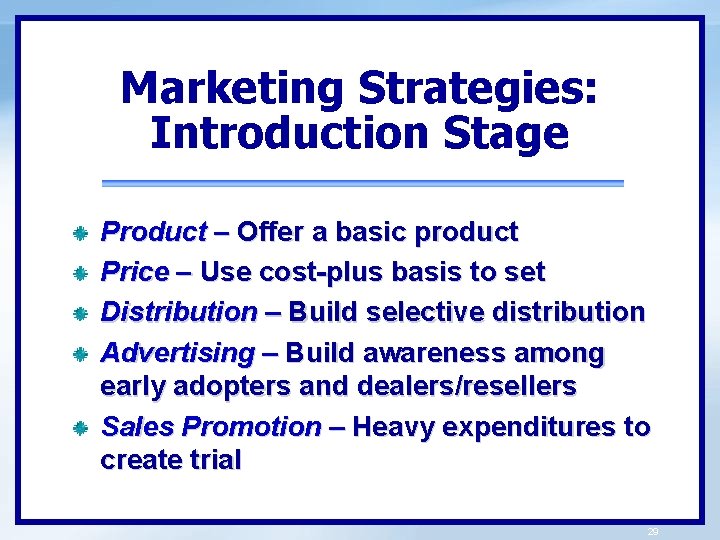 Marketing Strategies: Introduction Stage

Product – Offer a basic product
Price – Use cost-plus basis to set
Distribution – Build selective distribution
Advertising – Build awareness among early adopters and dealers/resellers
Sales Promotion – Heavy expenditures to create trial

29